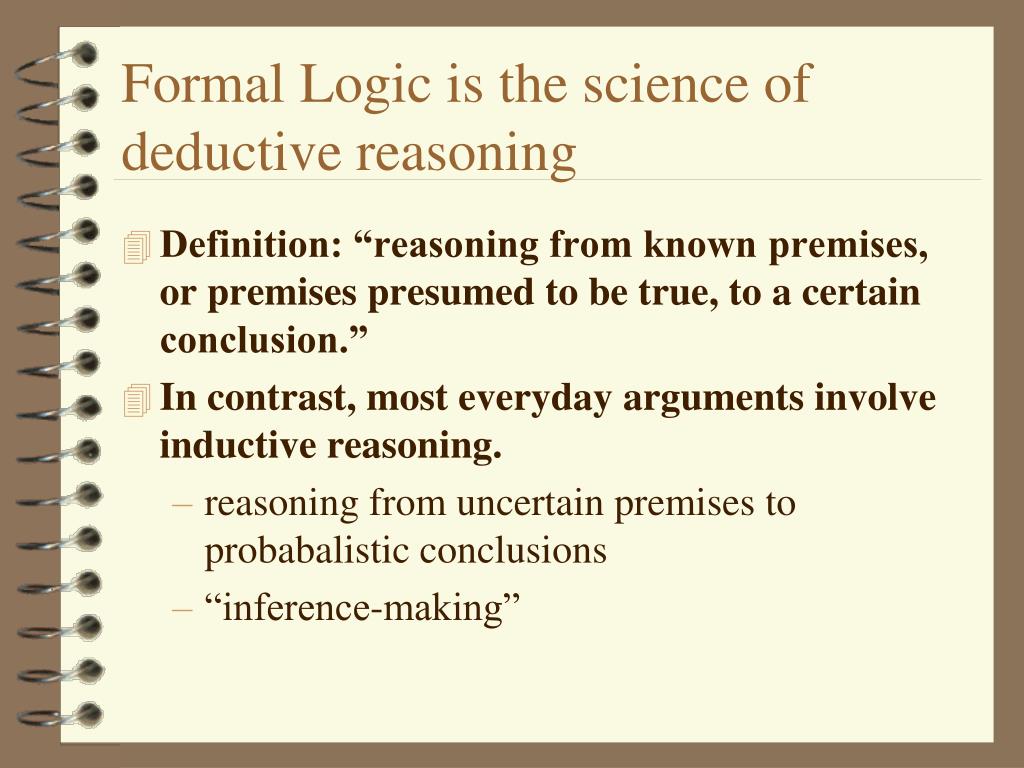 Formal Logic is the science of deductive reasoning

Definition: “reasoning from known premises, or premises presumed to be true, to a certain conclusion.”

In contrast, most everyday arguments involve inductive reasoning.

– reasoning from uncertain premises to probabalistic conclusions

– “inference-making”